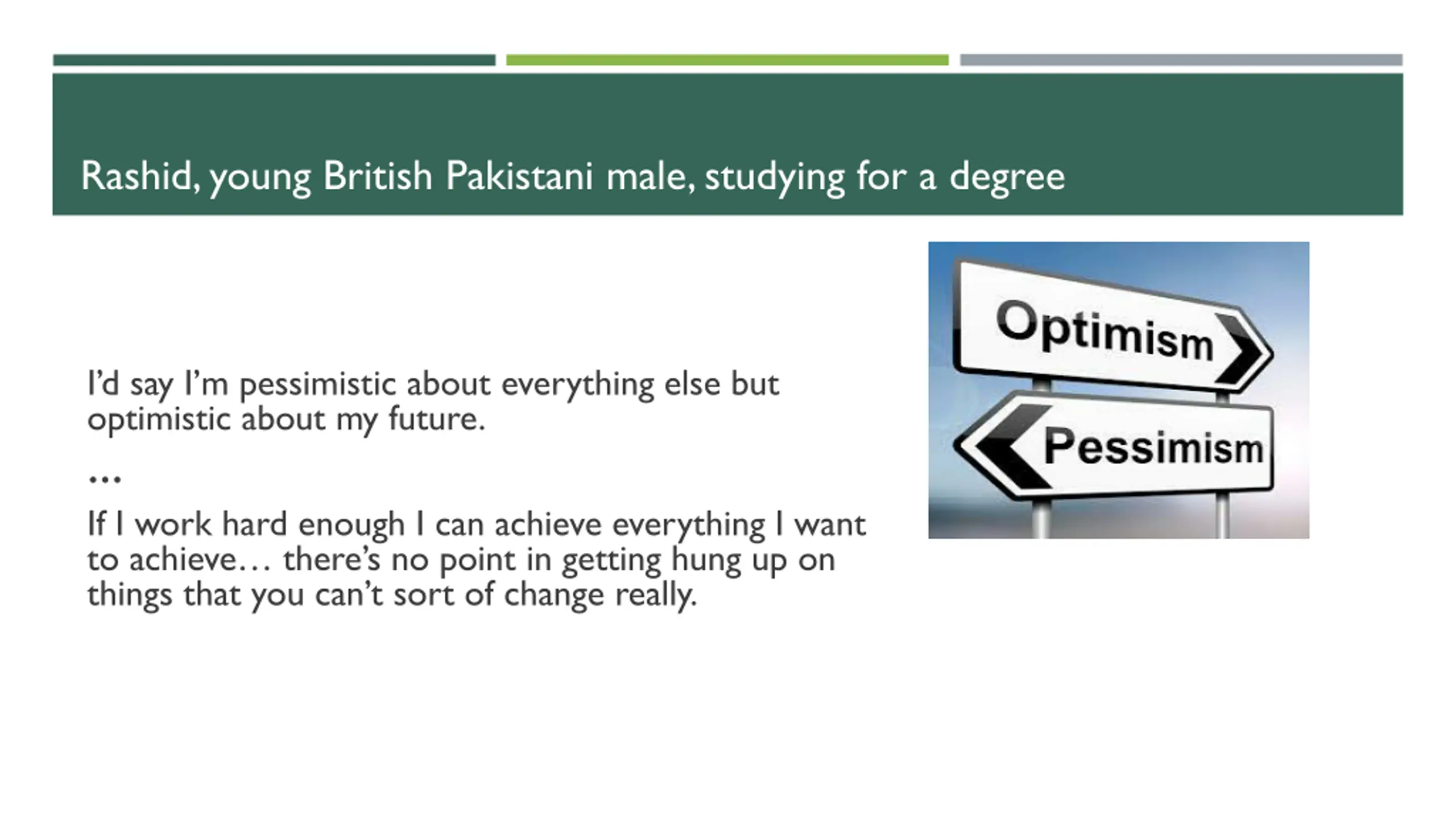 Rashid, young British Pakistani male, studying for a degree

I'd say I'm pessimistic about everything else but optimistic about my future.

…

If I work hard enough I can achieve everything I want to achieve… there's no point in getting hung up on things that you can't sort of change really.

Optimism

Pessimism